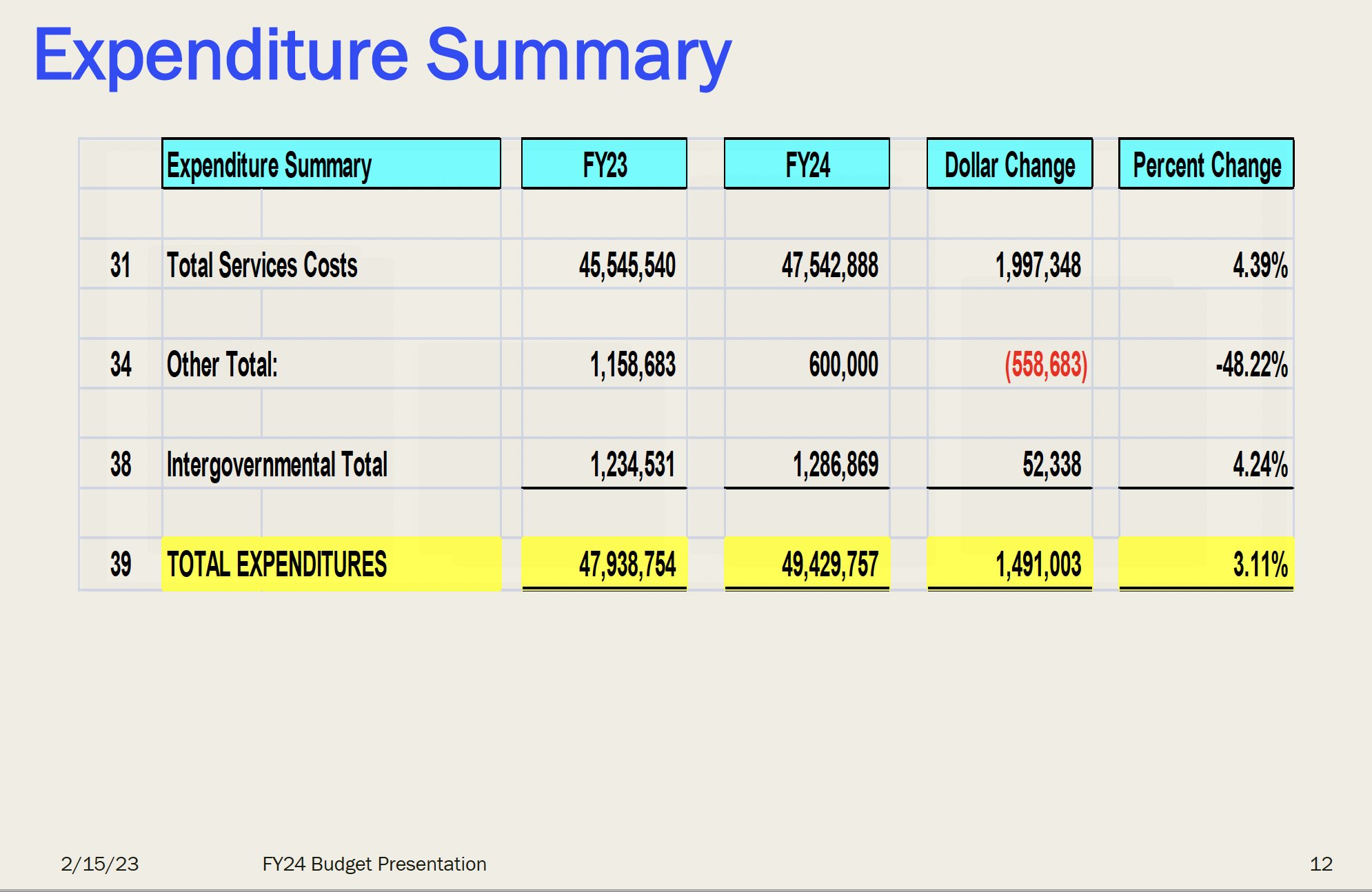 Expenditure Summary

|  | Expenditure Summary | FY23 | FY24 | Dollar Change | Percent Change |
|---|---|---|---|---|---|
| 31 | Total Services Costs | 45,545,540 | 47,542,888 | 1,997,348 | 4.39% |
| 34 | Other Total: | 1,158,683 | 600,000 | (558,683) | -48.22% |
| 38 | Intergovernmental Total | 1,234,531 | 1,286,869 | 52,338 | 4.24% |
| 39 | TOTAL EXPENDITURES | 47,938,754 | 49,429,757 | 1,491,003 | 3.11% |

2/15/23 FY24 Budget Presentation 12